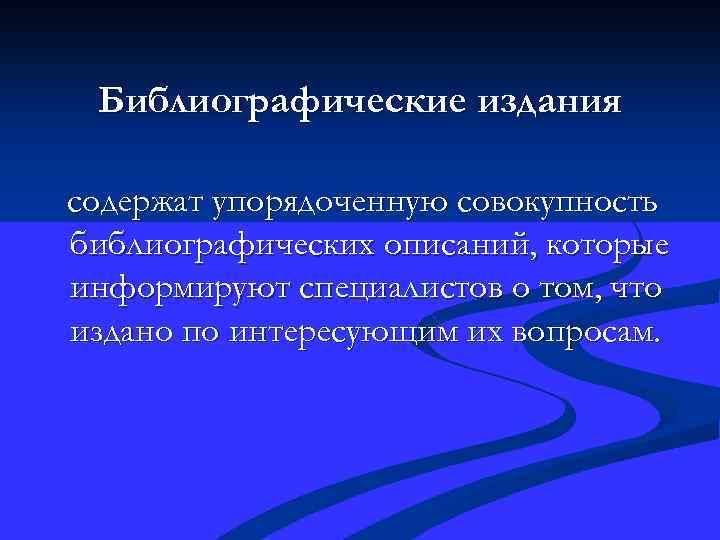 Библиографические издания

содержат упорядоченную совокупность библиографических описаний, которые информируют специалистов о том, что издано по интересующим их вопросам.